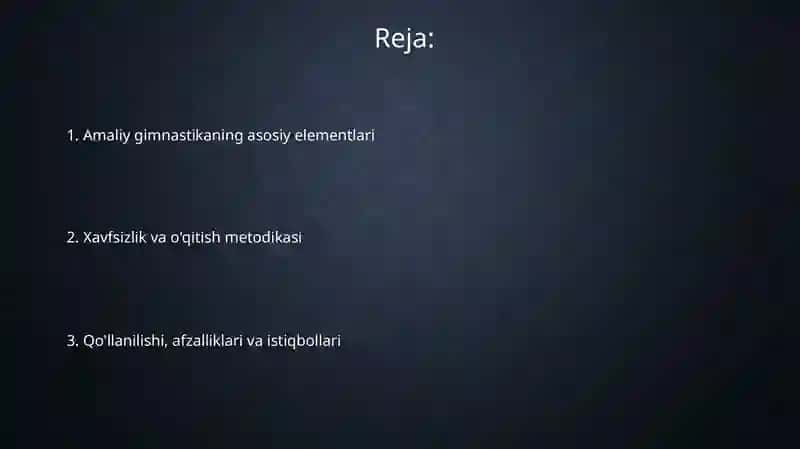 Reja:

1. Amaliy gimnastikaning asosiy elementlari

2. Xavfsizlik va o'qitish metodikasi

3. Qo'llanilishi, afzalliklari va istiqbollari